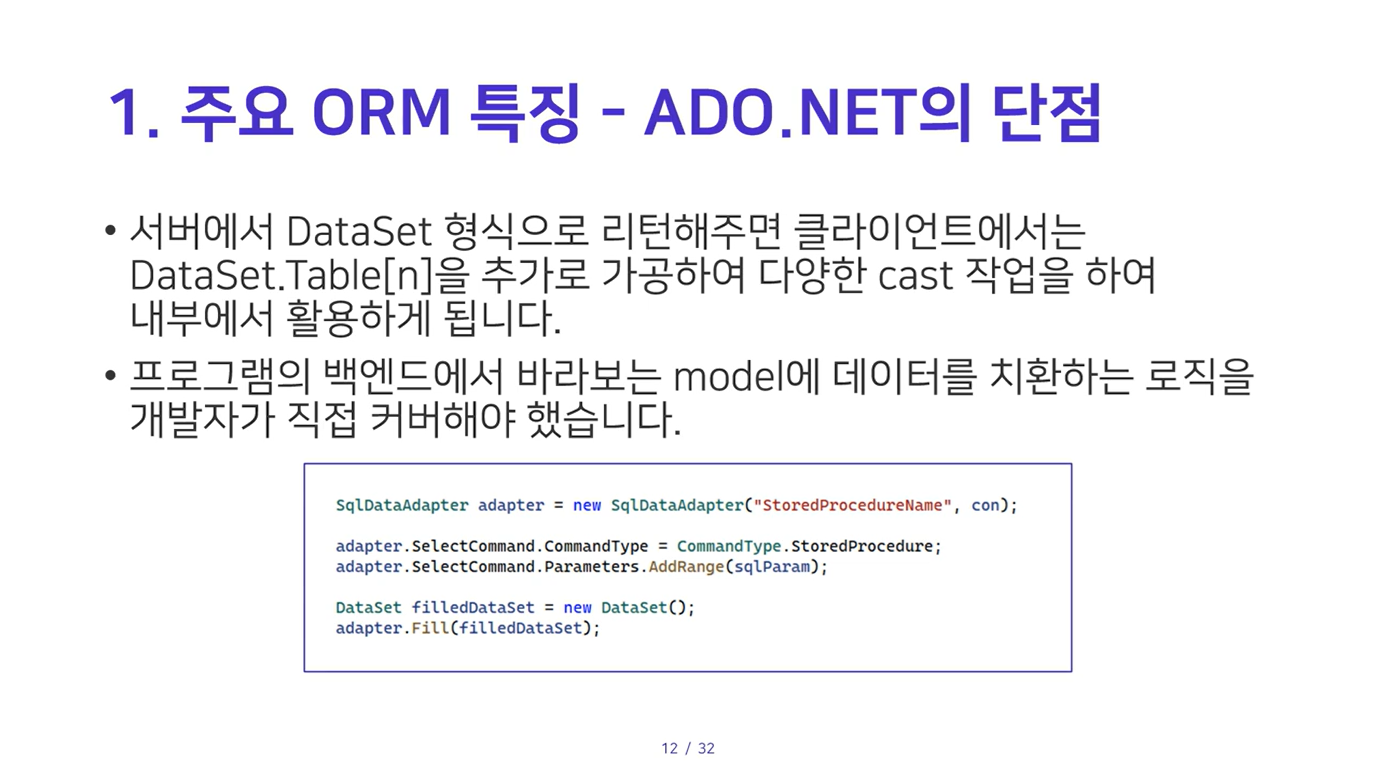 1. 주요 ORM 특징 - ADO.NET의 단점

• 서버에서 DataSet 형식으로 리턴해주면 클라이언트에서는 DataSet.Table[n]을 추가로 가공하여 다양한 cast 작업을 하여 내부에서 활용하게 됩니다.

• 프로그램의 백엔드에서 바라보는 model에 데이터를 치환하는 로직을 개발자가 직접 커버해야 했습니다.

SqlDataAdapter adapter = new SqlDataAdapter("StoredProcedureName", con);

adapter.SelectCommand.CommandType = CommandType.StoredProcedure;
adapter.SelectCommand.Parameters.AddRange(sqlParam);

DataSet filledDataSet = new DataSet();
adapter.Fill(filledDataSet);

12 / 32